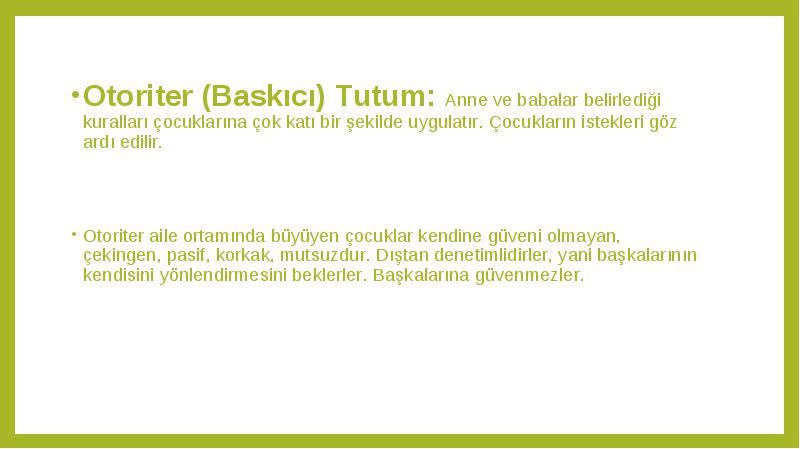 • Otoriter (Baskıcı) Tutum: Anne ve babalar belirlediği kuralları çocuklarına çok katı bir şekilde uygulatır. Çocukların istekleri göz ardı edilir.

• Otoriter aile ortamında büyüyen çocuklar kendine güveni olmayan, çekingen, pasif, korkak, mutsuzdur. Dıştan denetimlidirler, yani başkalarının kendisini yönlendirmesini beklerler. Başkalarına güvenmezler.